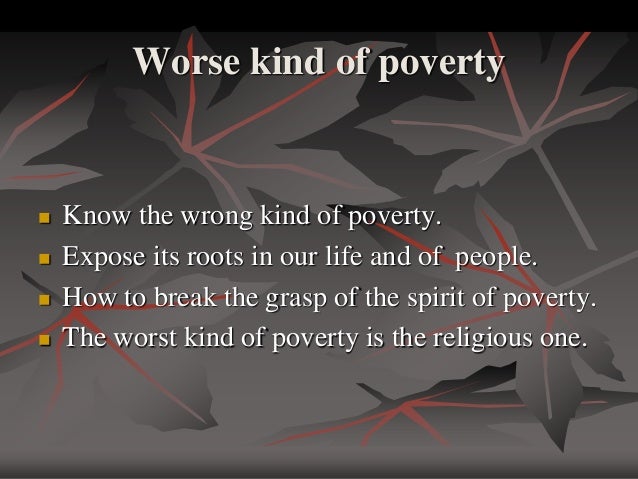 Worse kind of poverty

- Know the wrong kind of poverty.
- Expose its roots in our life and of people.
- How to break the grasp of the spirit of poverty.
- The worst kind of poverty is the religious one.